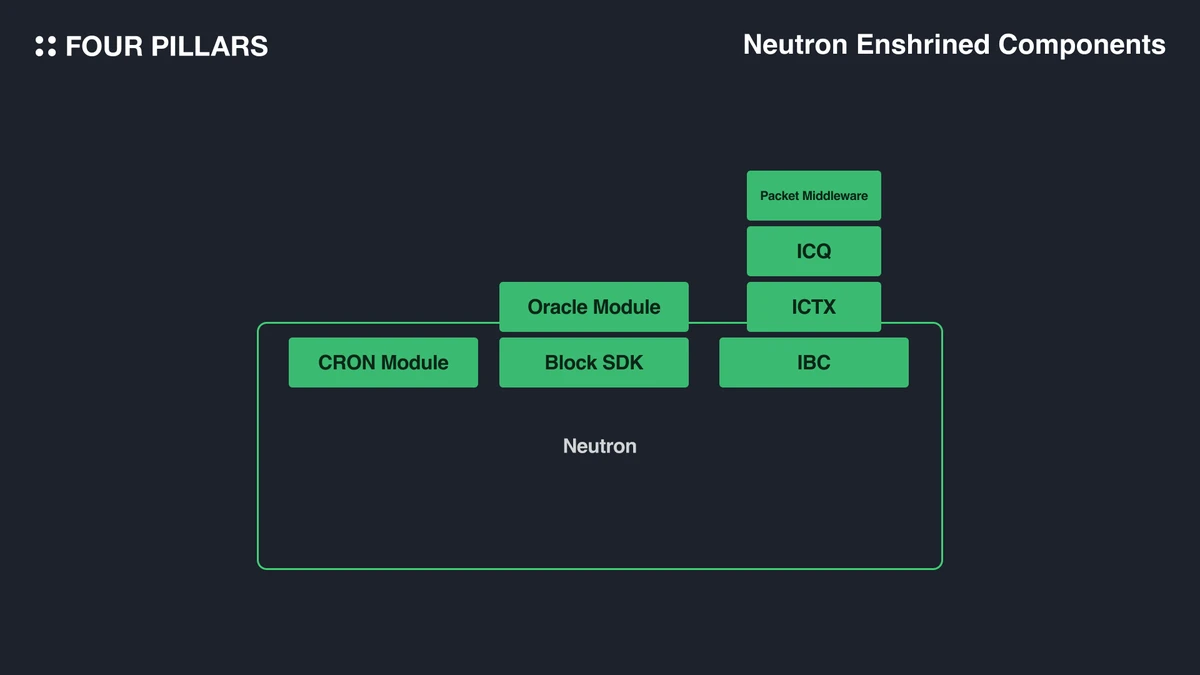 FOUR PILLARS

Neutron Enshrined Components

Packet Middleware

ICQ

Oracle Module

ICTX

CRON Module

Block SDK

IBC

Neutron